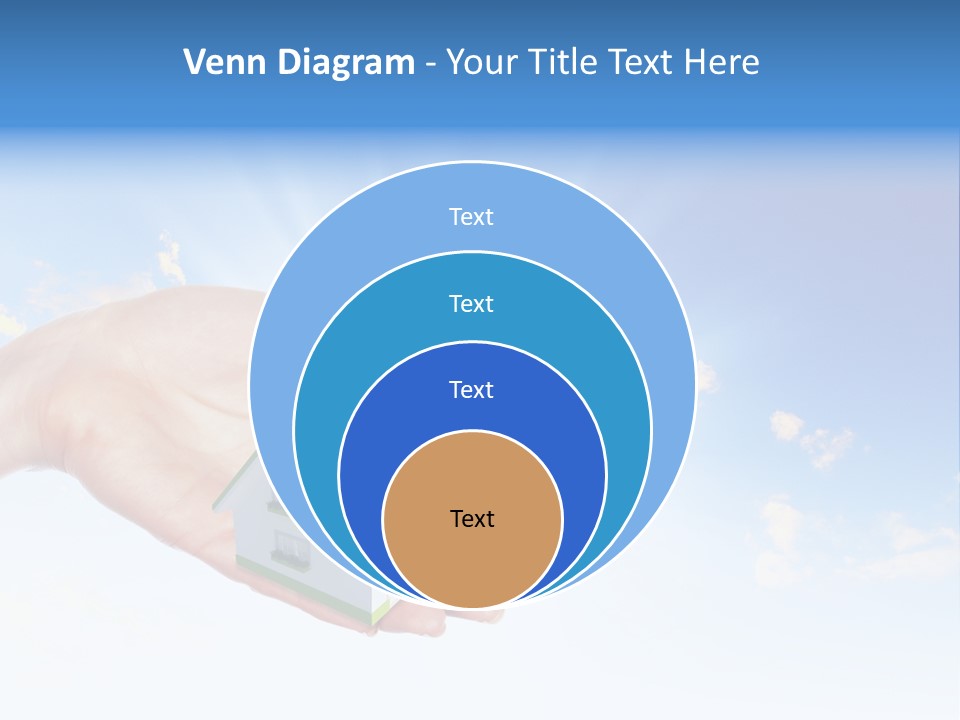 Venn Diagram - Your Title Text Here

Text

Text

Text

Text